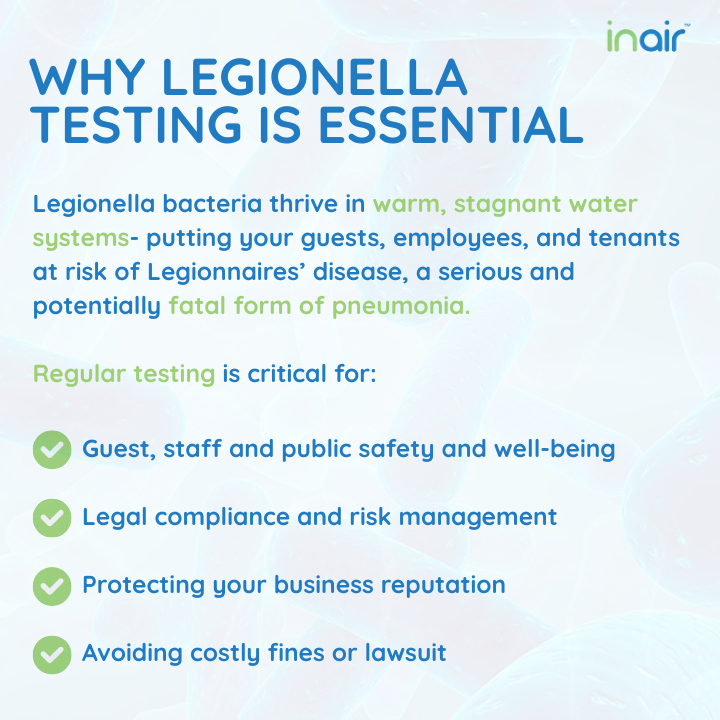 inair™

WHY LEGIONELLA TESTING IS ESSENTIAL

Legionella bacteria thrive in warm, stagnant water systems- putting your guests, employees, and tenants at risk of Legionnaires' disease, a serious and potentially fatal form of pneumonia.

Regular testing is critical for:

Guest, staff and public safety and well-being

Legal compliance and risk management

Protecting your business reputation

Avoiding costly fines or lawsuit